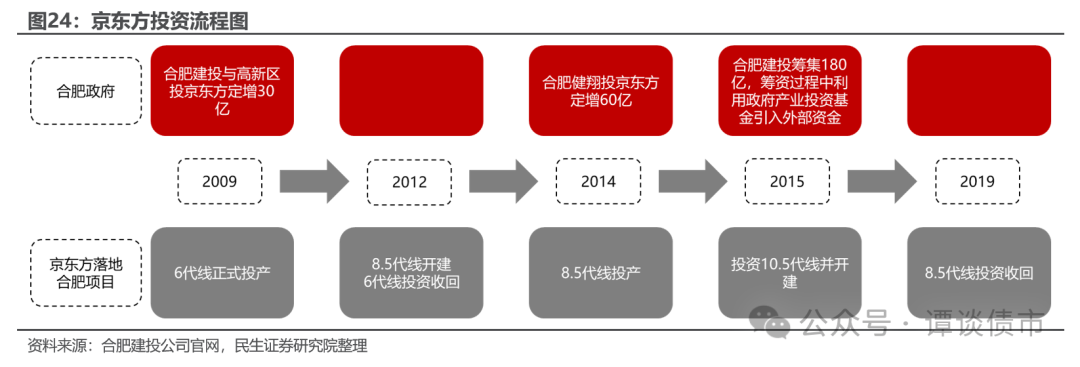 图24：京东方投资流程图

合肥政府

合肥建投与高新区投京东方定增30亿

合肥健翔投京东方定增60亿

合肥建投筹集180亿，筹资过程中利用政府产业投资基金引入外部资金

2009

2012

2014

2015

2019

京东方落地合肥项目

6代线正式投产

8.5代线开建 6代线投资收回

8.5代线投产

投资10.5代线并开建

8.5代线投资收回

公众号 · 谭谈债市

资料来源：合肥建投公司官网，民生证券研究院整理